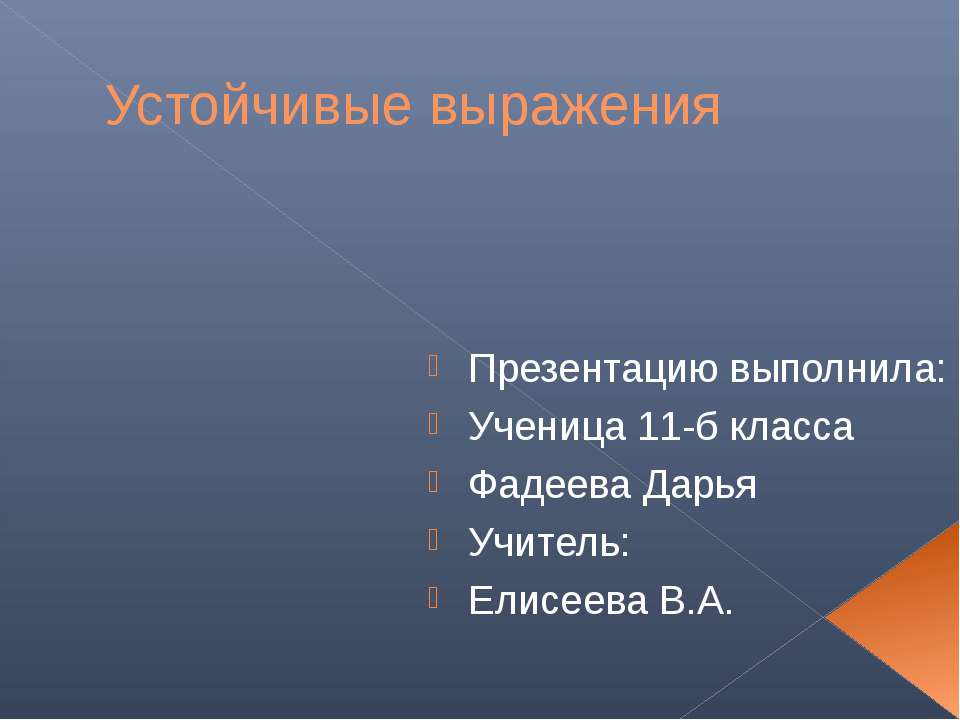 Устойчивые выражения

Презентацию выполнила:
Ученица 11-б класса
Фадеева Дарья
Учитель:
Елисеева В.А.